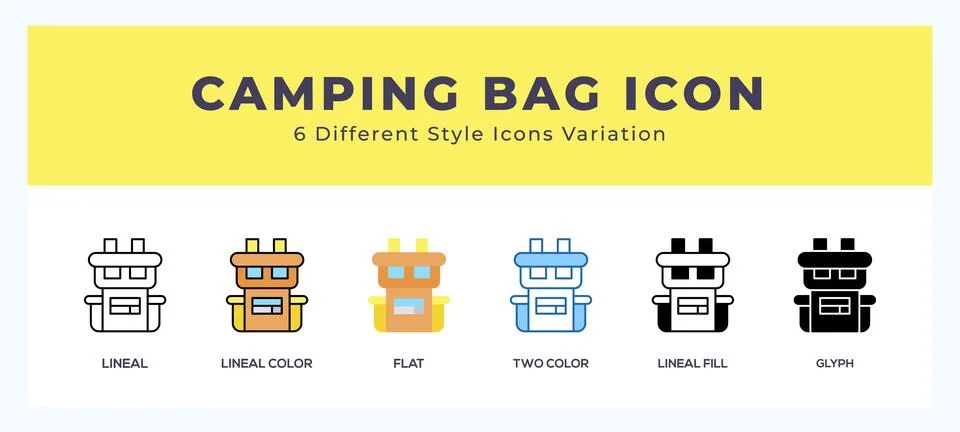 CAMPING BAG ICON
6 Different Style Icons Variation

LINEAL

LINEAL COLOR

FLAT

TWO COLOR

LINEAL FILL

GLYPH